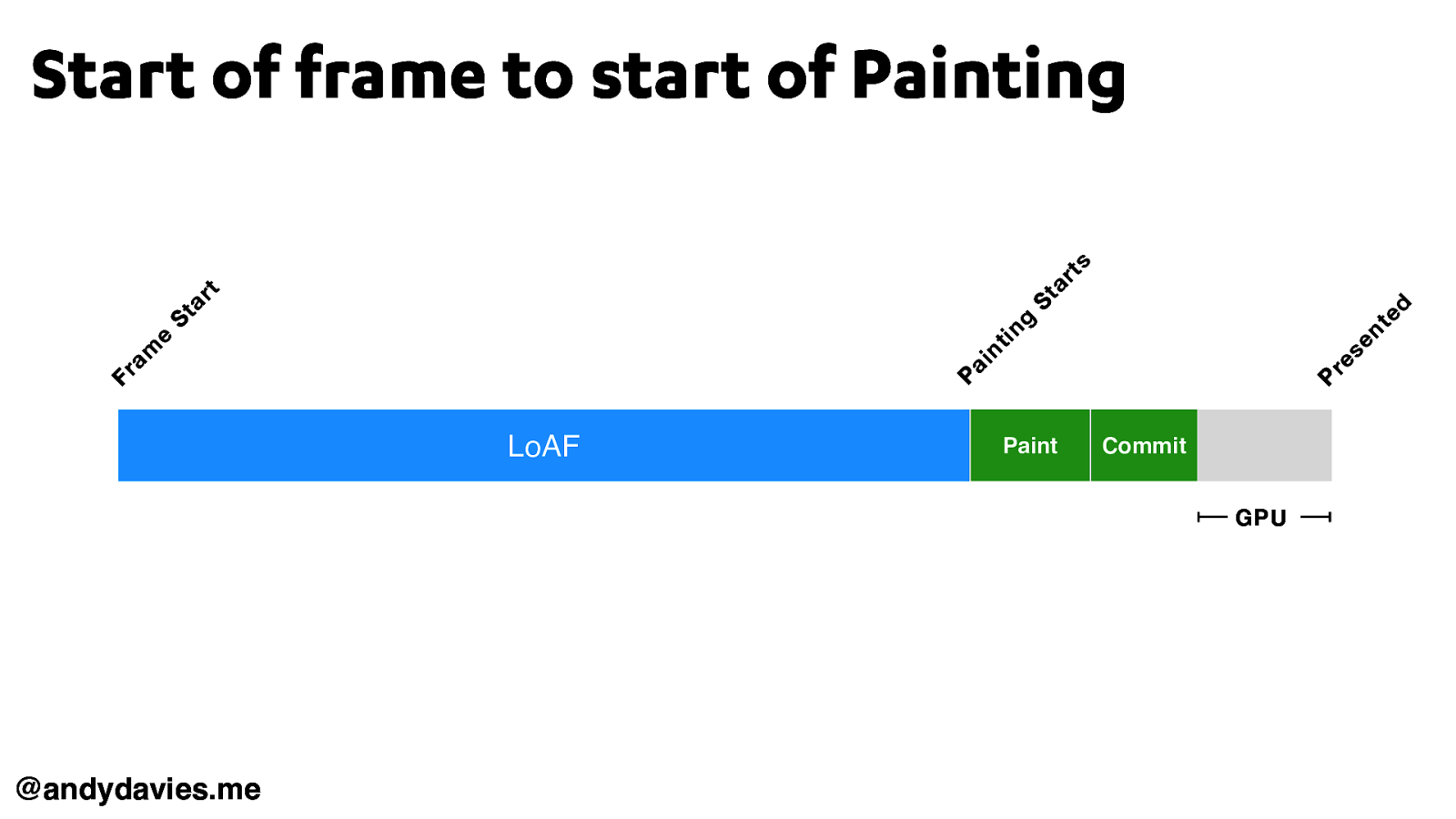 Start of frame to start of Painting

Frame Start

Painting Starts

Presented

LoAF

Paint

Commit

GPU

@andydavies.me